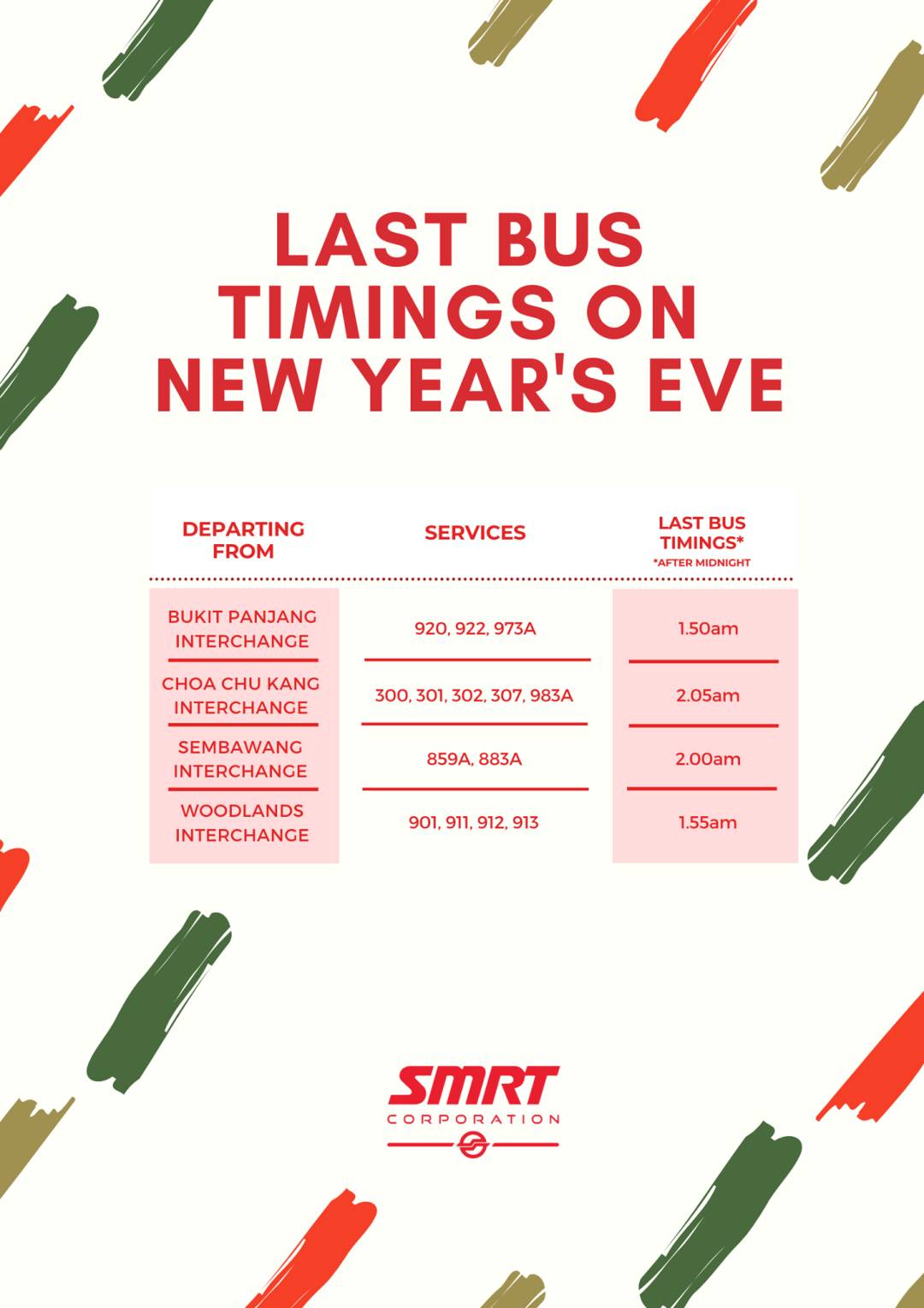 LAST BUS TIMINGS ON NEW YEAR'S EVE

| DEPARTING FROM | SERVICES | LAST BUS TIMINGS* *AFTER MIDNIGHT |
|---|---|---|
| BUKIT PANJANG INTERCHANGE | 920, 922, 973A | 1.50am |
| CHOA CHU KANG INTERCHANGE | 300, 301, 302, 307, 983A | 2.05am |
| SEMBAWANG INTERCHANGE | 859A, 883A | 2.00am |
| WOODLANDS INTERCHANGE | 901, 911, 912, 913 | 1.55am |

SMRT
CORPORATION